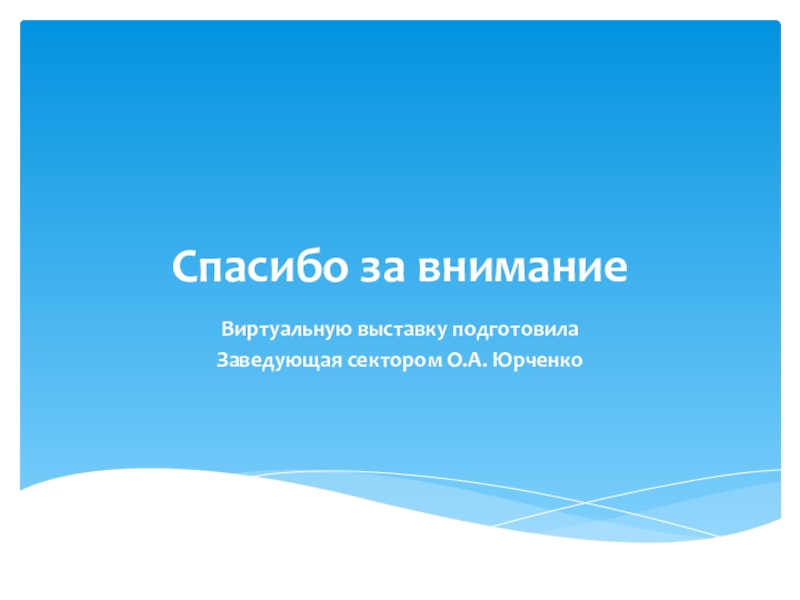 Спасибо за внимание

Виртуальную выставку подготовила
Заведующая сектором О.А. Юрченко